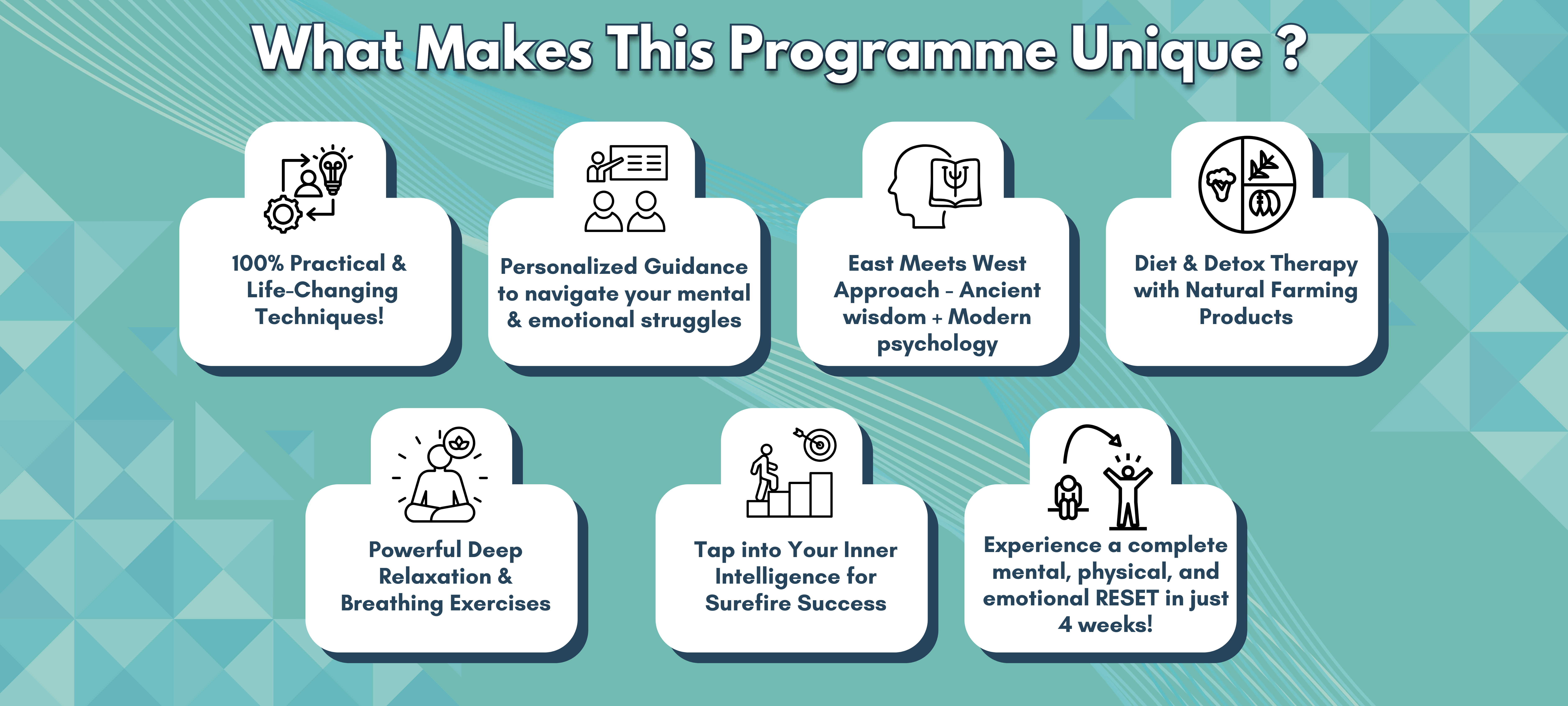 What Makes This Programme Unique ?

100% Practical & Life-Changing Techniques!

Personalized Guidance to navigate your mental & emotional struggles

East Meets West Approach - Ancient wisdom + Modern psychology

Diet & Detox Therapy with Natural Farming Products

Powerful Deep Relaxation & Breathing Exercises

Tap into Your Inner Intelligence for Surefire Success

Experience a complete mental, physical, and emotional RESET in just 4 weeks!